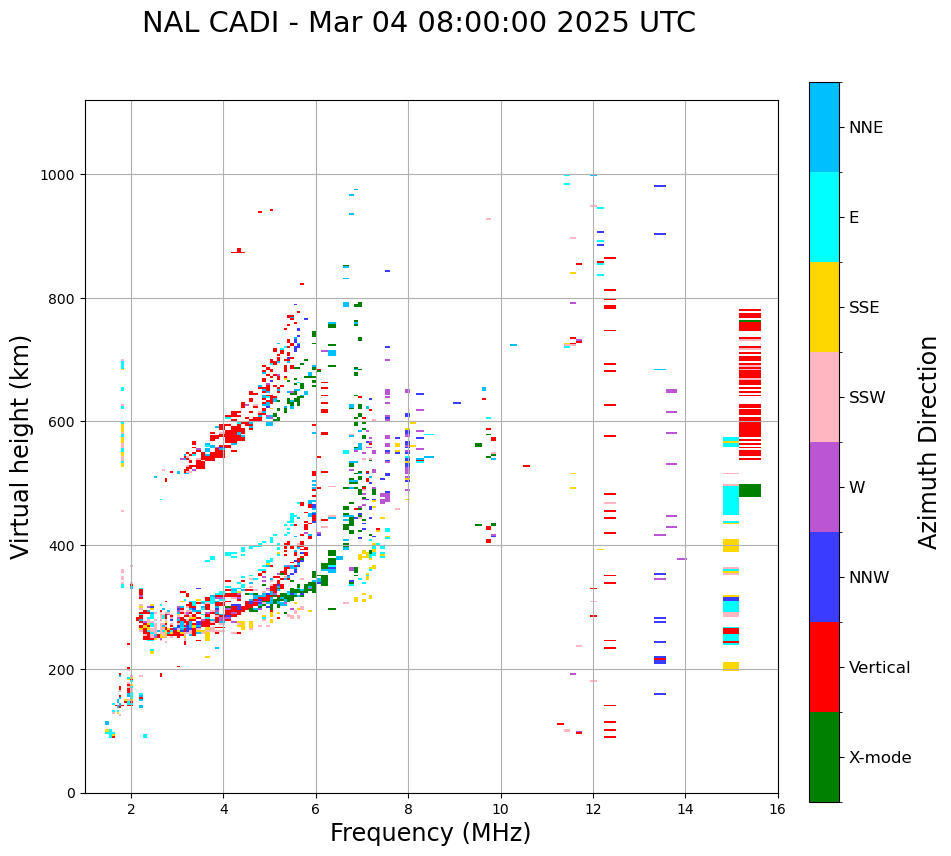 NAL CADI - Mar 04 08:00:00 2025 UTC

Virtual height (km)

1000
800
600
400
200
0

2
4
6
8
10
12
14
16

Frequency (MHz)

NNE
E
SSE
SSW
W
NNW
Vertical
X-mode

Azimuth Direction